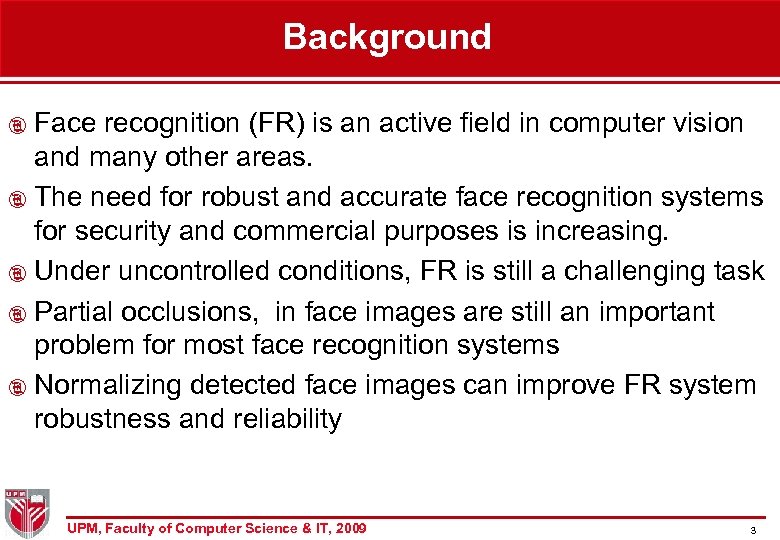 Background

Face recognition (FR) is an active field in computer vision and many other areas.

The need for robust and accurate face recognition systems for security and commercial purposes is increasing.

Under uncontrolled conditions, FR is still a challenging task

Partial occlusions, in face images are still an important problem for most face recognition systems

Normalizing detected face images can improve FR system robustness and reliability

UPM

UPM, Faculty of Computer Science & IT, 2009

3